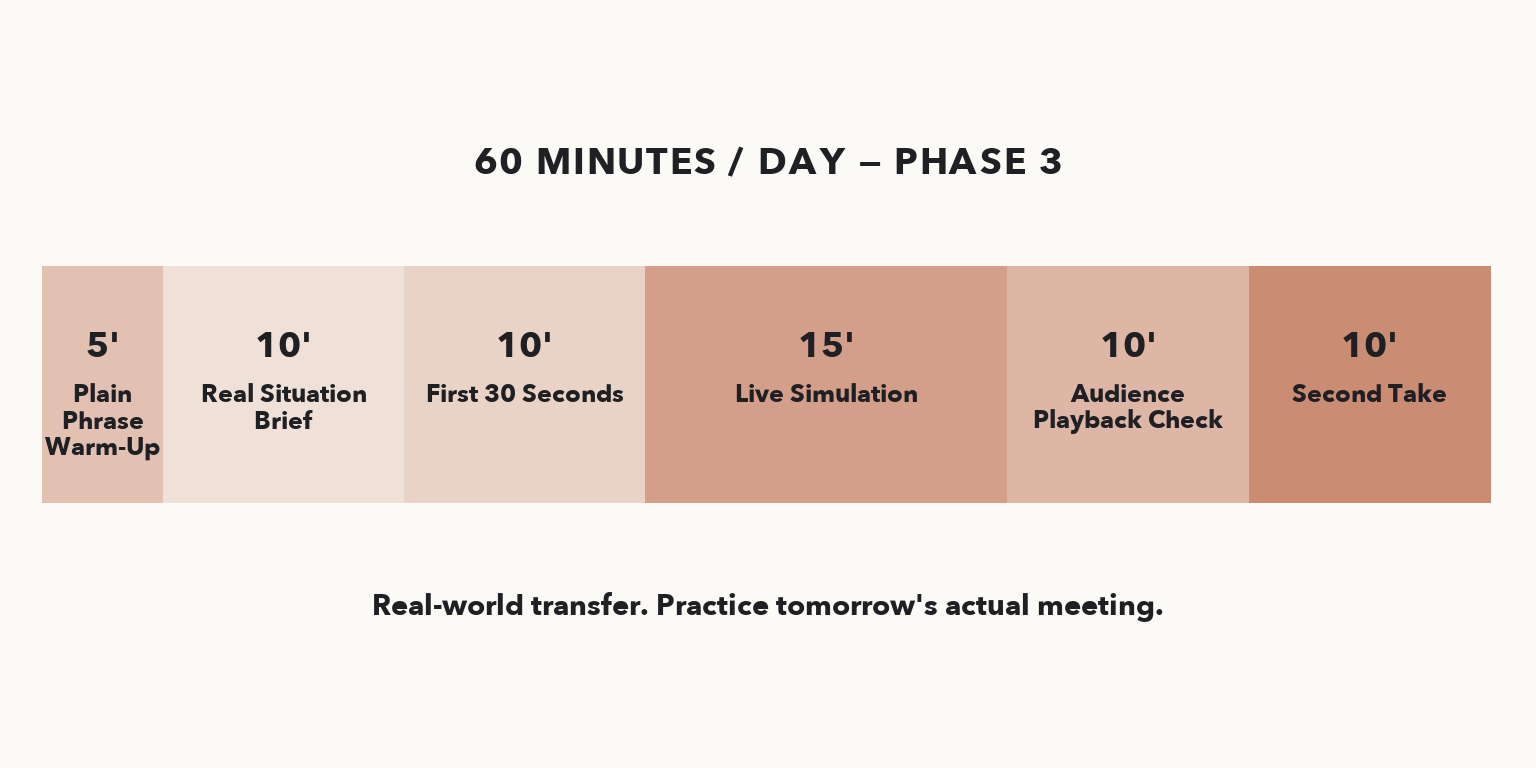 60 MINUTES / DAY — PHASE 3

5'
Plain Phrase Warm-Up

10'
Real Situation Brief

10'
First 30 Seconds

15'
Live Simulation

10'
Audience Playback Check

10'
Second Take

Real-world transfer. Practice tomorrow's actual meeting.